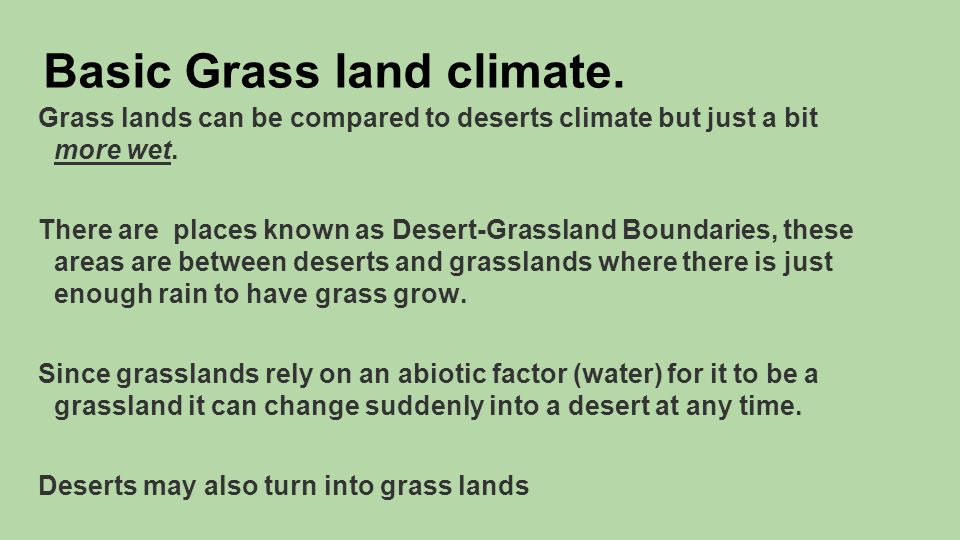 Basic Grass land climate.

Grass lands can be compared to deserts climate but just a bit more wet.

There are places known as Desert-Grassland Boundaries, these areas are between deserts and grasslands where there is just enough rain to have grass grow.

Since grasslands rely on an abiotic factor (water) for it to be a grassland it can change suddenly into a desert at any time.

Deserts may also turn into grass lands